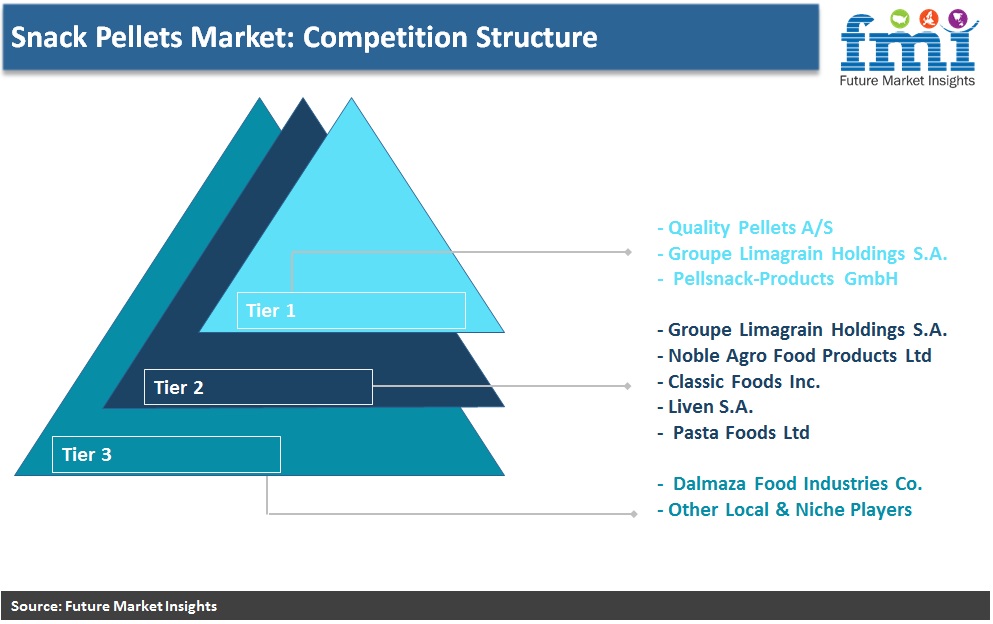 Snack Pellets Market: Competition Structure

fmi
Future Market Insights

Tier 1

Tier 2

Tier 3

- Quality Pellets A/S
- Groupe Limagrain Holdings S.A.
- Pellsnack-Products GmbH

- Groupe Limagrain Holdings S.A.
- Noble Agro Food Products Ltd
- Classic Foods Inc.
- Liven S.A.
- Pasta Foods Ltd

- Dalmaza Food Industries Co.
- Other Local & Niche Players

Source: Future Market Insights